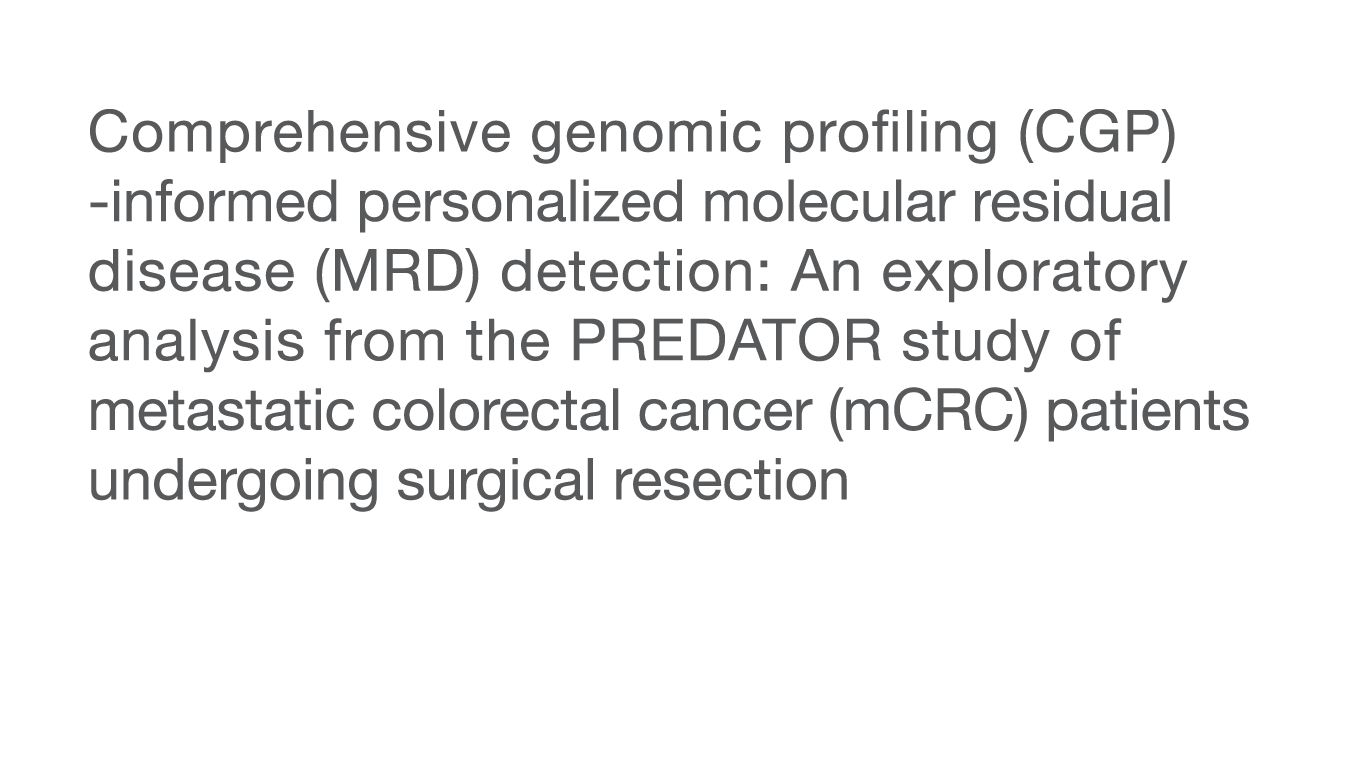 Comprehensive genomic profiling (CGP) -informed personalized molecular residual disease (MRD) detection: An exploratory analysis from the PREDATOR study of metastatic colorectal cancer (mCRC) patients undergoing surgical resection